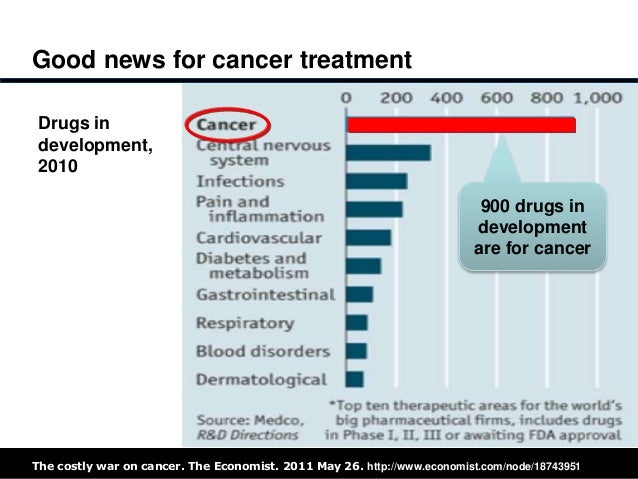 Good news for cancer treatment

Drugs in development, 2010

0 200 400 600 800 1,000

Cancer
Central nervous system
Infections
Pain and inflammation
Cardiovascular
Diabetes and metabolism
Gastrointestinal
Respiratory
Blood disorders
Dermatological

900 drugs in development are for cancer

Source: Medco, R&D Directions

*Top ten therapeutic areas for the world's big pharmaceutical firms, includes drugs in Phase I, II, III or awaiting FDA approval

The costly war on cancer. The Economist. 2011 May 26. http://www.economist.com/node/18743951